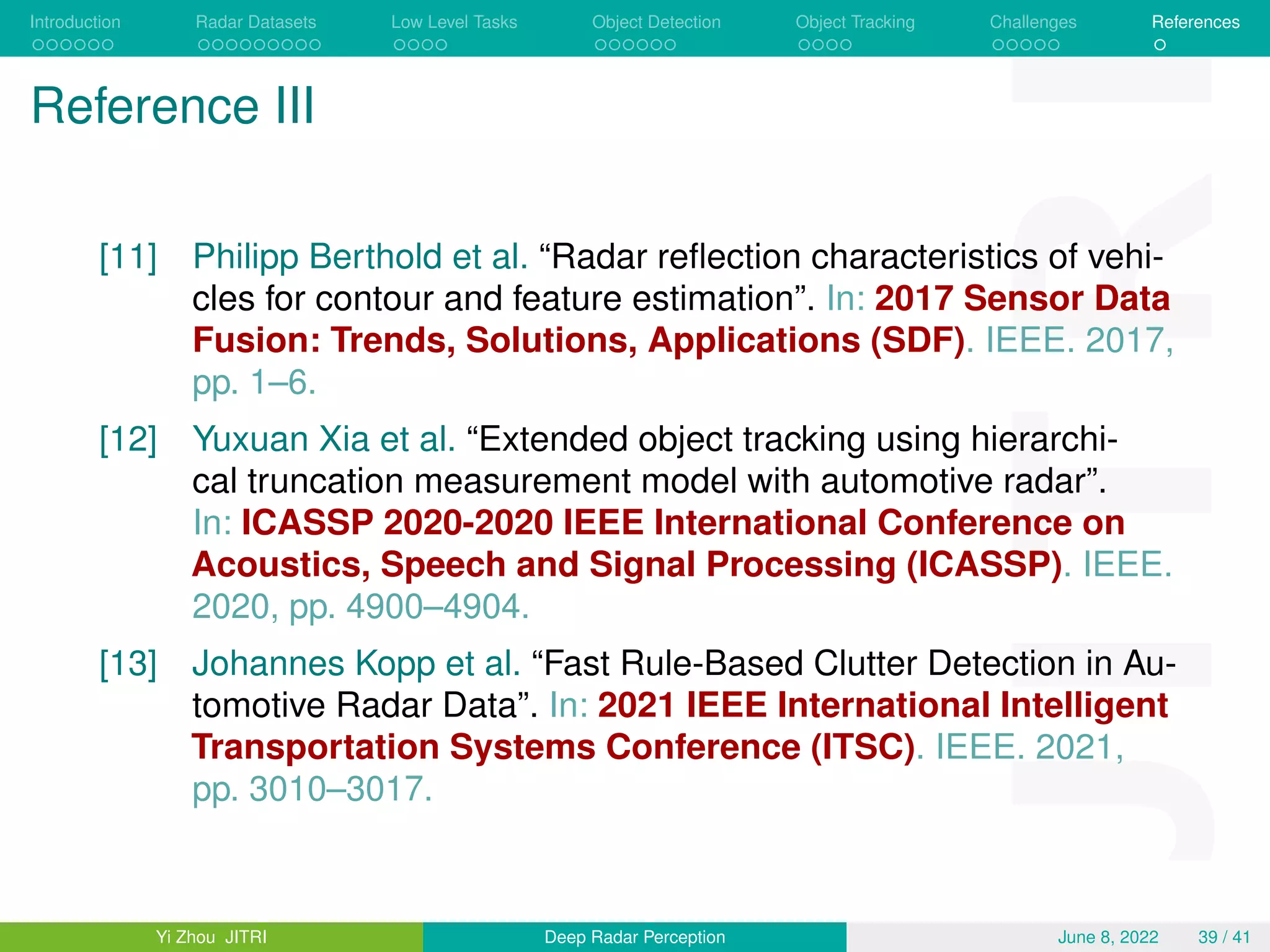 Introduction Radar Datasets Low Level Tasks Object Detection Object Tracking Challenges References

Reference III

[11] Philipp Berthold et al. “Radar reflection characteristics of vehicles for contour and feature estimation”. In: 2017 Sensor Data Fusion: Trends, Solutions, Applications (SDF). IEEE. 2017, pp. 1–6.

[12] Yuxuan Xia et al. “Extended object tracking using hierarchical truncation measurement model with automotive radar”. In: ICASSP 2020-2020 IEEE International Conference on Acoustics, Speech and Signal Processing (ICASSP). IEEE. 2020, pp. 4900–4904.

[13] Johannes Kopp et al. “Fast Rule-Based Clutter Detection in Automotive Radar Data”. In: 2021 IEEE International Intelligent Transportation Systems Conference (ITSC). IEEE. 2021, pp. 3010–3017.

Yi Zhou JITRI Deep Radar Perception June 8, 2022 39 / 41